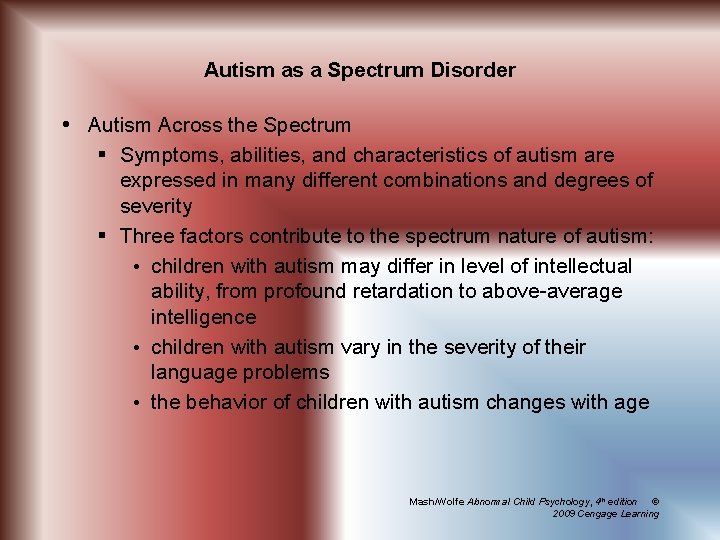 Autism as a Spectrum Disorder

• Autism Across the Spectrum
▪ Symptoms, abilities, and characteristics of autism are expressed in many different combinations and degrees of severity
▪ Three factors contribute to the spectrum nature of autism:
• children with autism may differ in level of intellectual ability, from profound retardation to above-average intelligence
• children with autism vary in the severity of their language problems
• the behavior of children with autism changes with age

Mash/Wolfe Abnormal Child Psychology, 4th edition © 2009 Cengage Learning